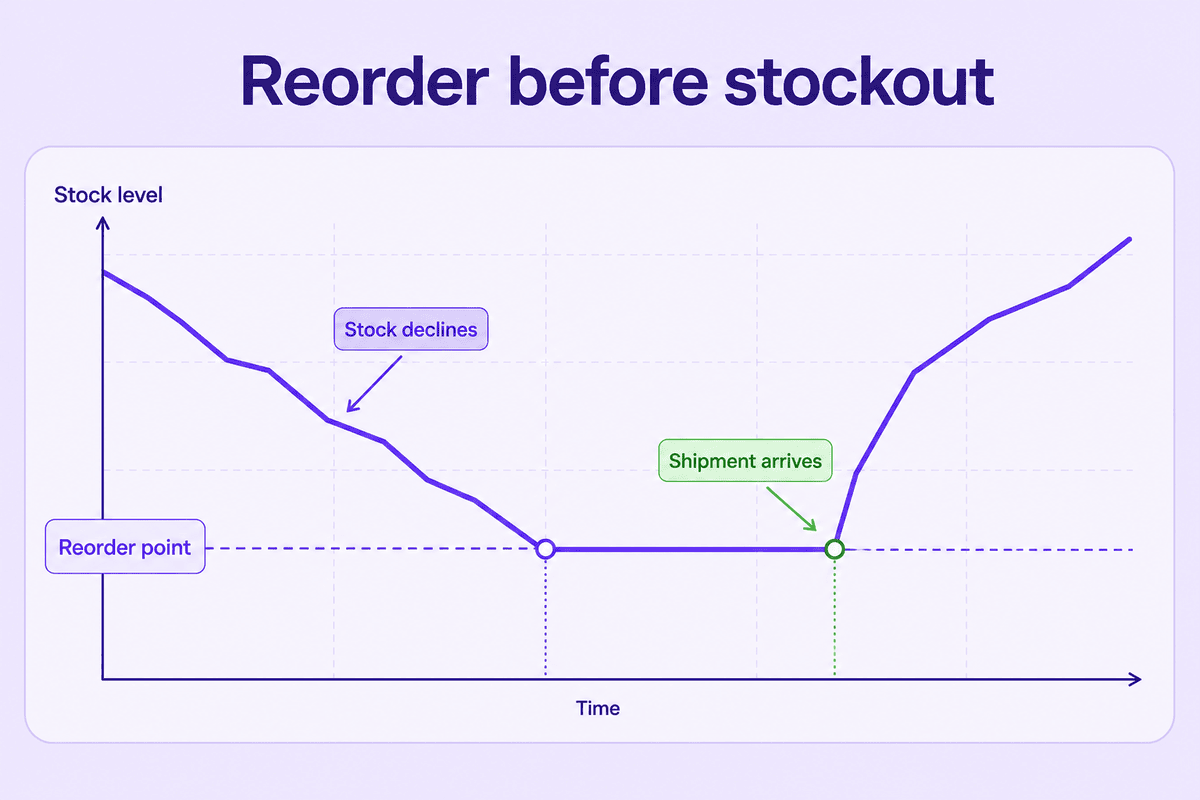 Reorder before stockout

Stock level

Stock declines

Shipment arrives

Reorder point

Time